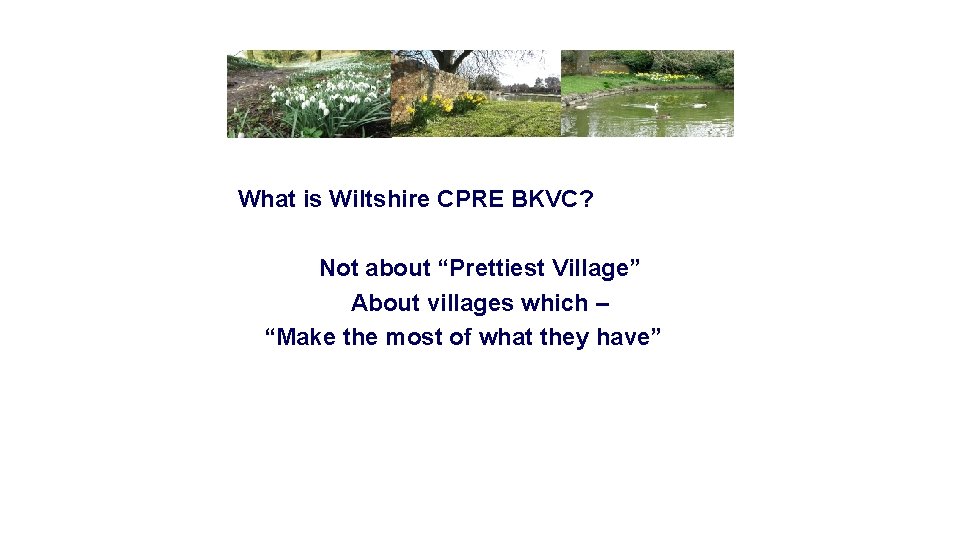 What is Wiltshire CPRE BKVC?

Not about “Prettiest Village”
About villages which –
“Make the most of what they have”